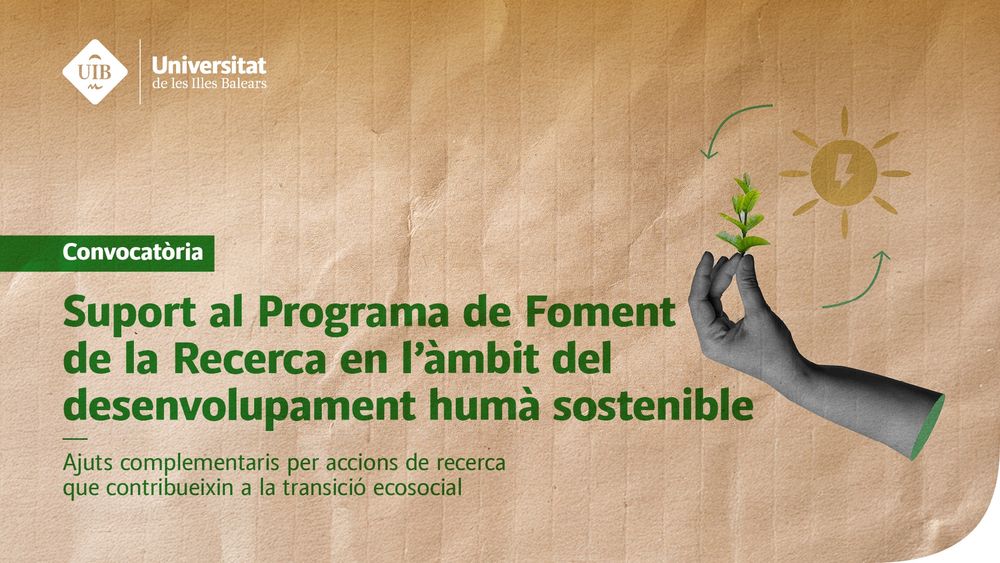 UIB
Universitat
de les Illes Balears

Convocatòria

Suport al Programa de Foment de la Recerca en l'àmbit del desenvolupament humà sostenible

Ajuts complementaris per accions de recerca que contribueixin a la transició ecosocial